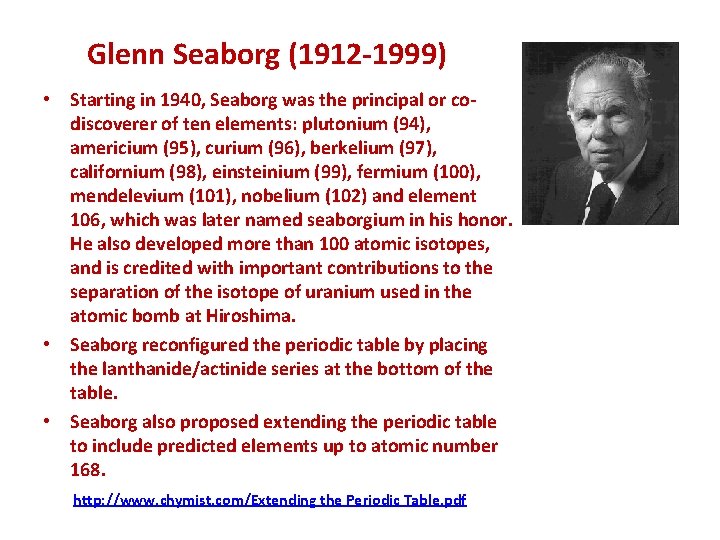 Glenn Seaborg (1912-1999)

• Starting in 1940, Seaborg was the principal or co-discoverer of ten elements: plutonium (94), americium (95), curium (96), berkelium (97), californium (98), einsteinium (99), fermium (100), mendelevium (101), nobelium (102) and element 106, which was later named seaborgium in his honor. He also developed more than 100 atomic isotopes, and is credited with important contributions to the separation of the isotope of uranium used in the atomic bomb at Hiroshima.

• Seaborg reconfigured the periodic table by placing the lanthanide/actinide series at the bottom of the table.

• Seaborg also proposed extending the periodic table to include predicted elements up to atomic number 168.

http://www.chymist.com/Extending the Periodic Table.pdf